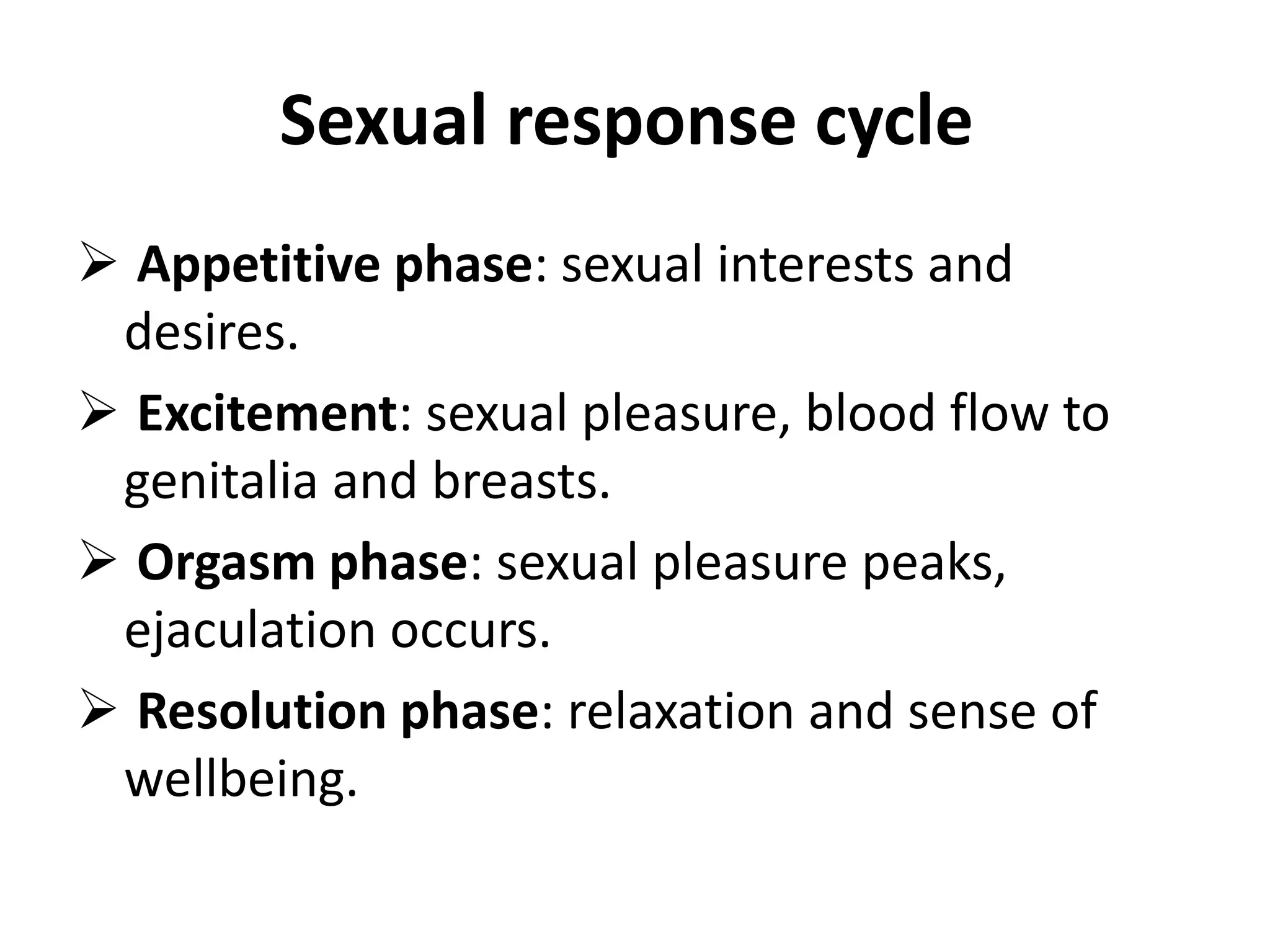 Sexual response cycle

➢ Appetitive phase: sexual interests and desires.

➢ Excitement: sexual pleasure, blood flow to genitalia and breasts.

➢ Orgasm phase: sexual pleasure peaks, ejaculation occurs.

➢ Resolution phase: relaxation and sense of wellbeing.